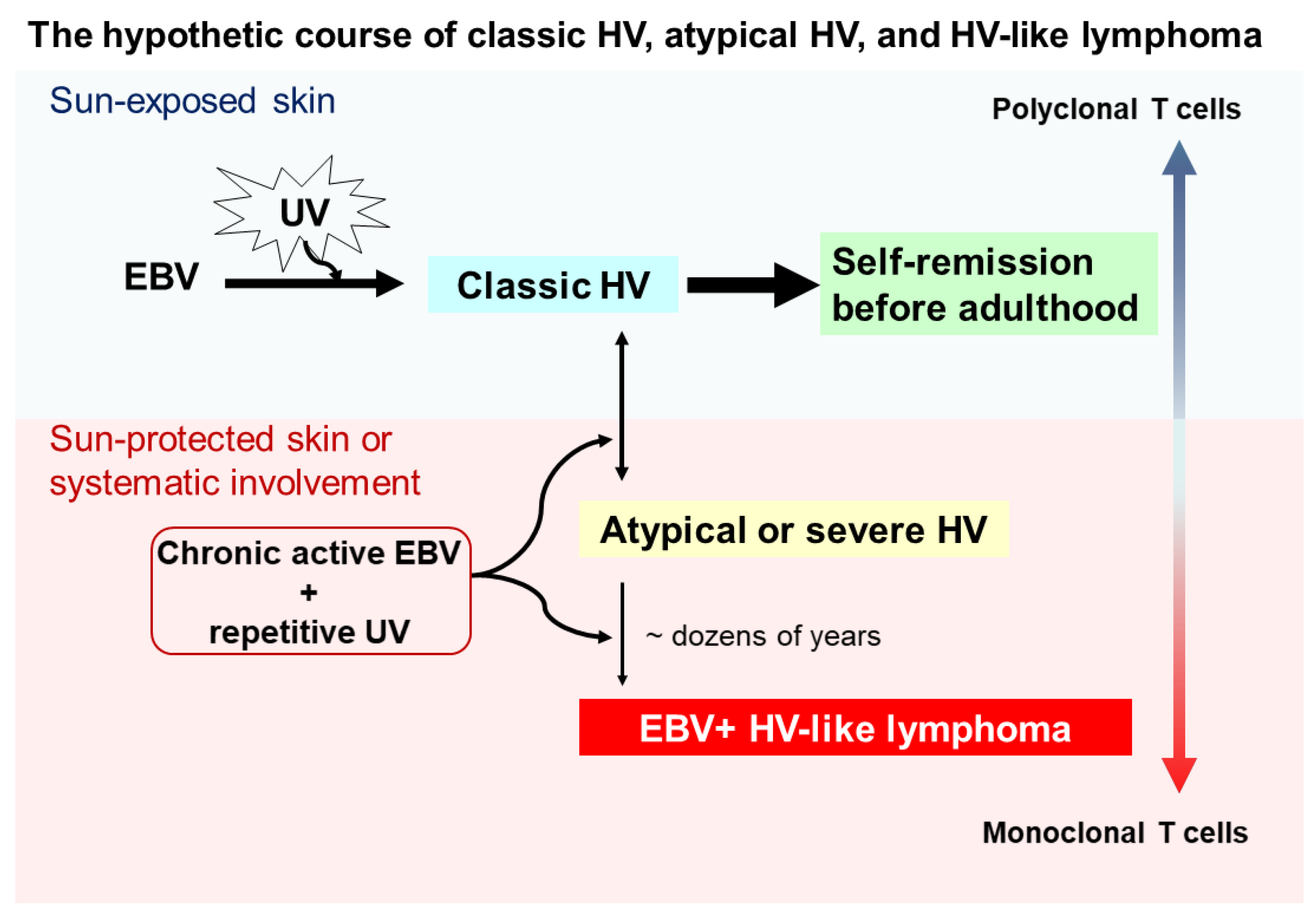 The hypothetic course of classic HV, atypical HV, and HV-like lymphoma

Sun-exposed skin

Polyclonal T cells

UV

EBV

Classic HV

Self-remission before adulthood

Sun-protected skin or systematic involvement

Chronic active EBV + repetitive UV

Atypical or severe HV

~ dozens of years

EBV+ HV-like lymphoma

Monoclonal T cells